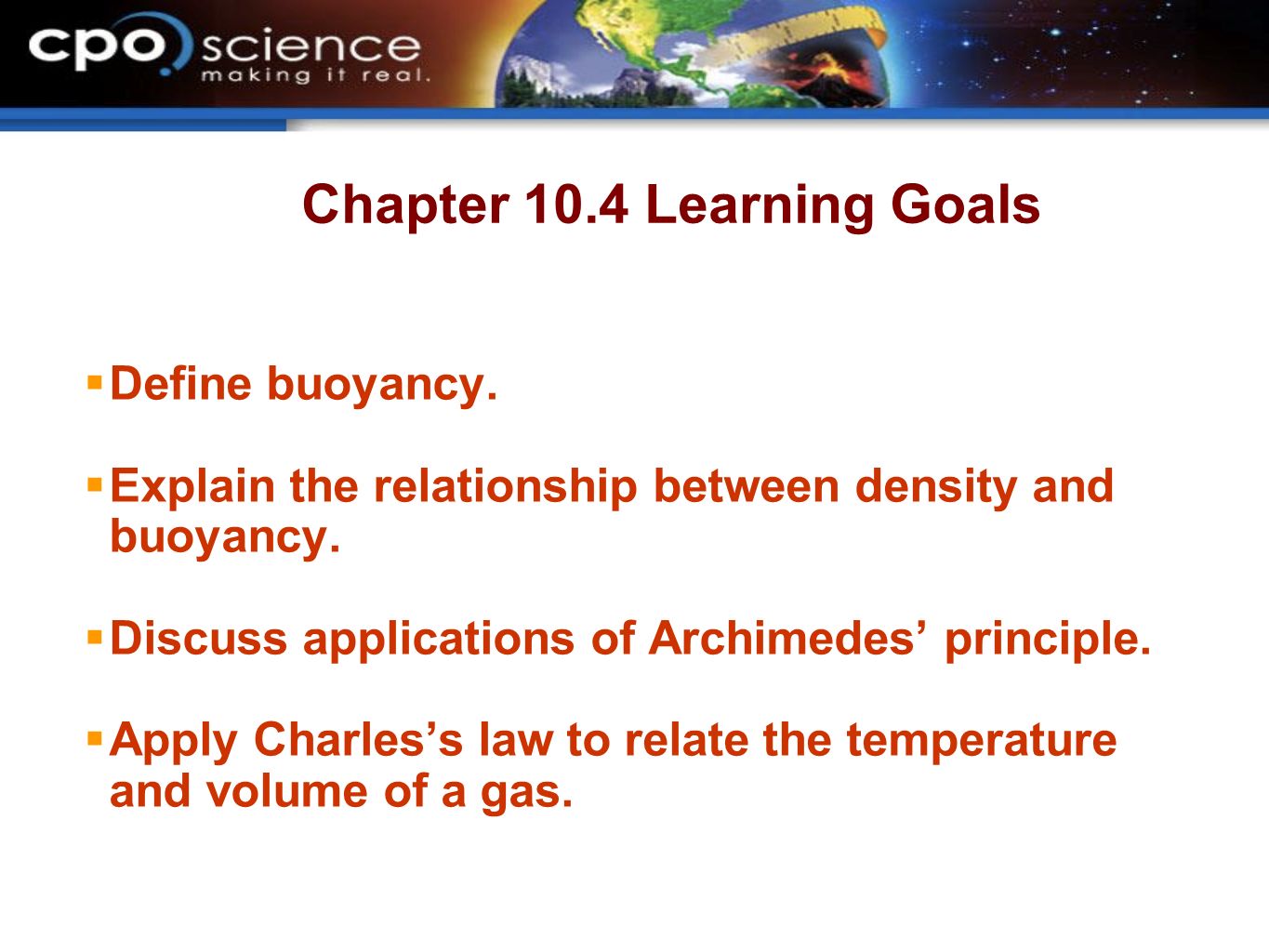 cpo science
making it real.

Chapter 10.4 Learning Goals

▪ Define buoyancy.

▪ Explain the relationship between density and buoyancy.

▪ Discuss applications of Archimedes’ principle.

▪ Apply Charles’s law to relate the temperature and volume of a gas.